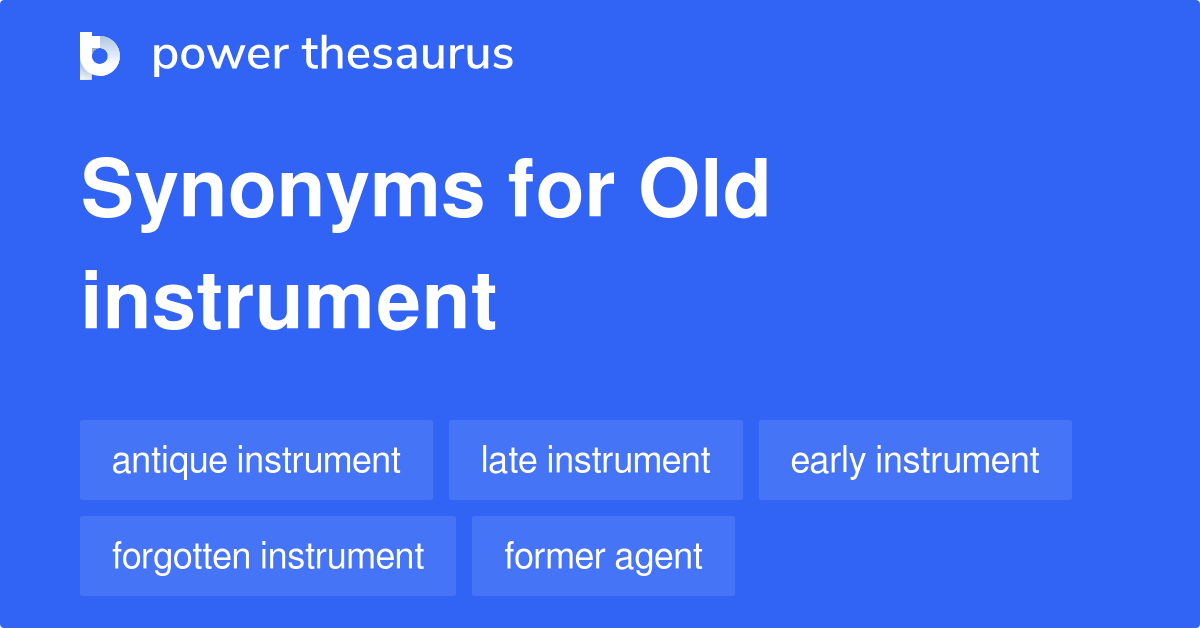 power thesaurus

Synonyms for Old instrument

antique instrument
late instrument
early instrument
forgotten instrument
former agent